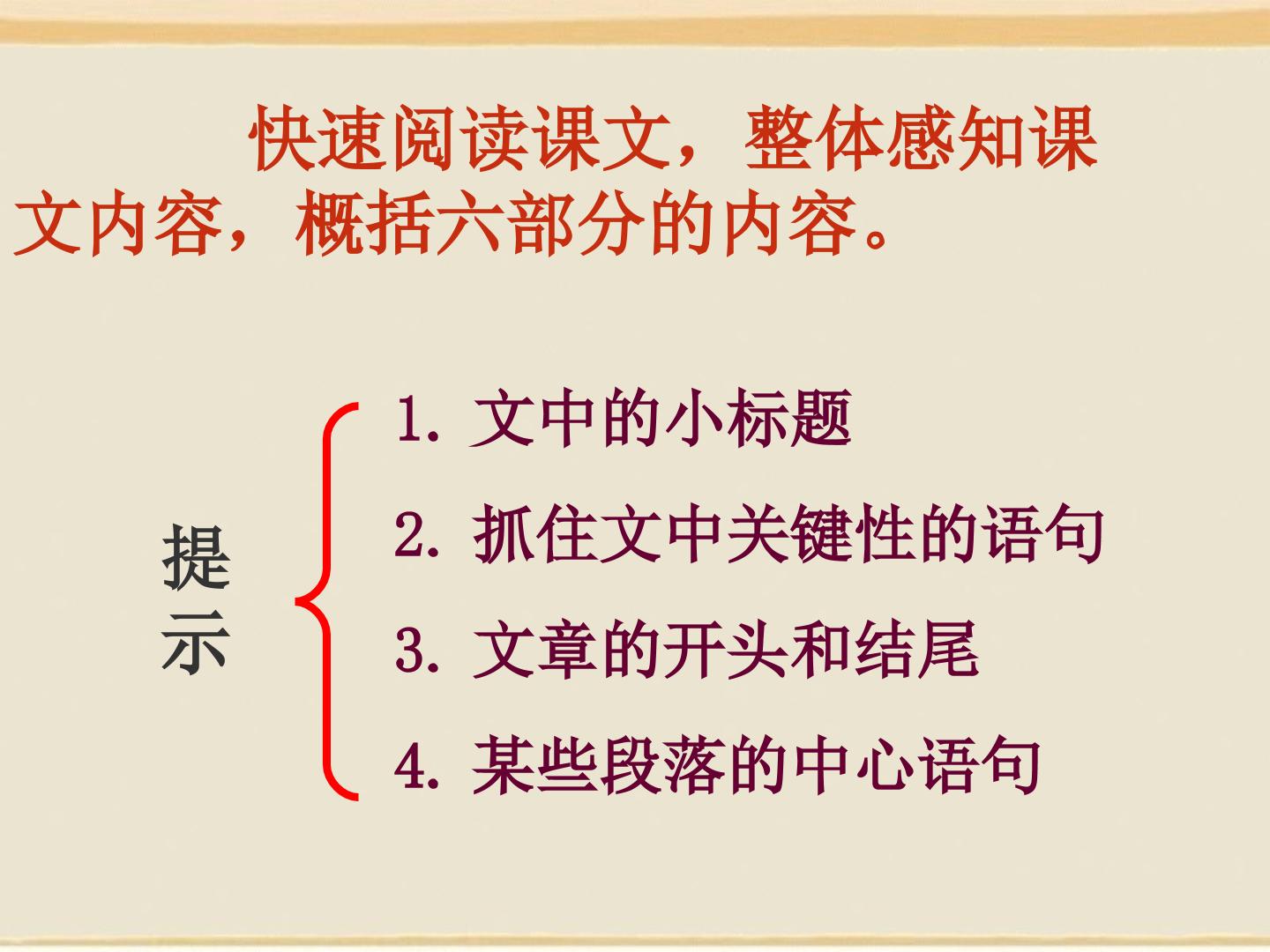 快速阅读课文，整体感知课文内容，概括六部分的内容。

提示

1. 文中的小标题
2. 抓住文中关键性的语句
3. 文章的开头和结尾
4. 某些段落的中心语句